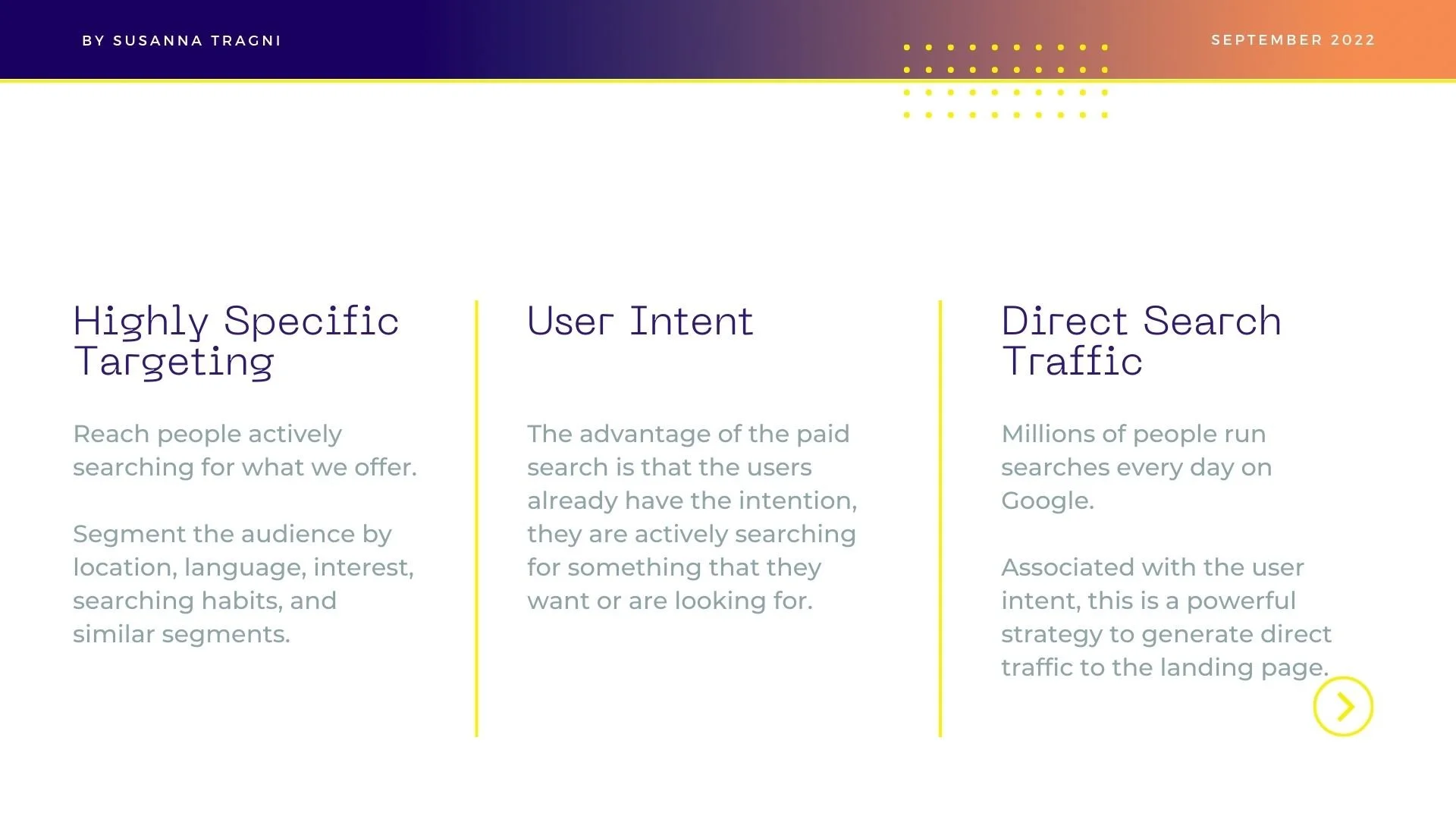 BY SUSANNA TRAGNI

SEPTEMBER 2022

Highly Specific Targeting

Reach people actively searching for what we offer.

Segment the audience by location, language, interest, searching habits, and similar segments.

User Intent

The advantage of the paid search is that the users already have the intention, they are actively searching for something that they want or are looking for.

Direct Search Traffic

Millions of people run searches every day on Google.

Associated with the user intent, this is a powerful strategy to generate direct traffic to the landing page.